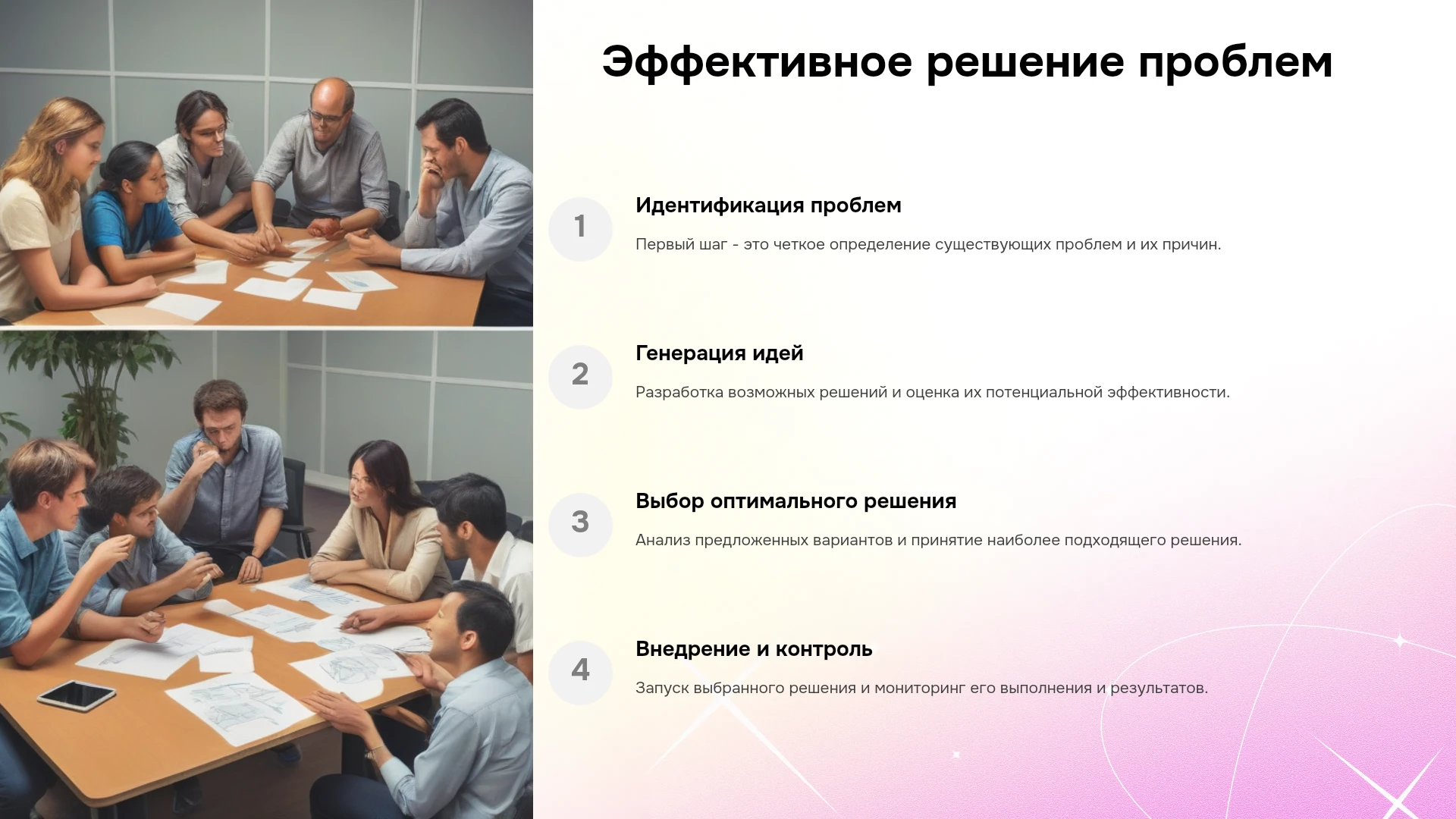 Эффективное решение проблем

1

Идентификация проблем

Первый шаг - это четкое определение существующих проблем и их причин.

2

Генерация идей

Разработка возможных решений и оценка их потенциальной эффективности.

3

Выбор оптимального решения

Анализ предложенных вариантов и принятие наиболее подходящего решения.

4

Внедрение и контроль

Запуск выбранного решения и мониторинг его выполнения и результатов.